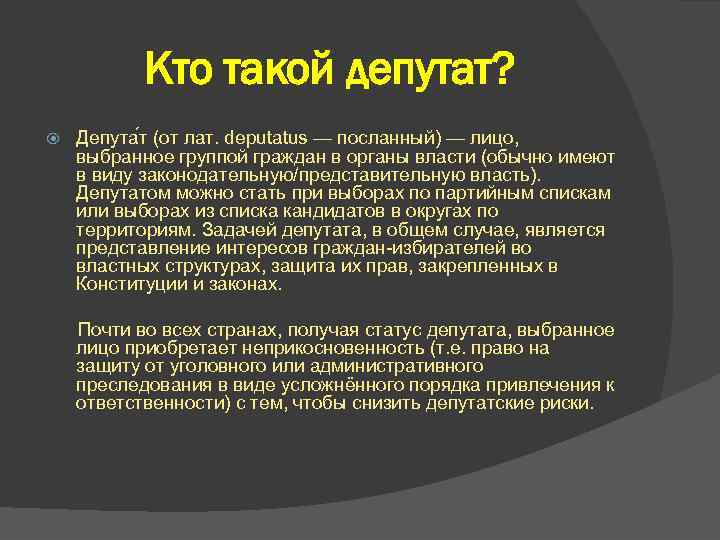 Кто такой депутат?

Депута́т (от лат. deputatus — посланный) — лицо, выбранное группой граждан в органы власти (обычно имеют в виду законодательную/представительную власть). Депутатом можно стать при выборах по партийным спискам или выборах из списка кандидатов в округах по территориям. Задачей депутата, в общем случае, является представление интересов граждан-избирателей во властных структурах, защита их прав, закрепленных в Конституции и законах.

Почти во всех странах, получая статус депутата, выбранное лицо приобретает неприкосновенность (т.е. право на защиту от уголовного или административного преследования в виде усложнённого порядка привлечения к ответственности) с тем, чтобы снизить депутатские риски.